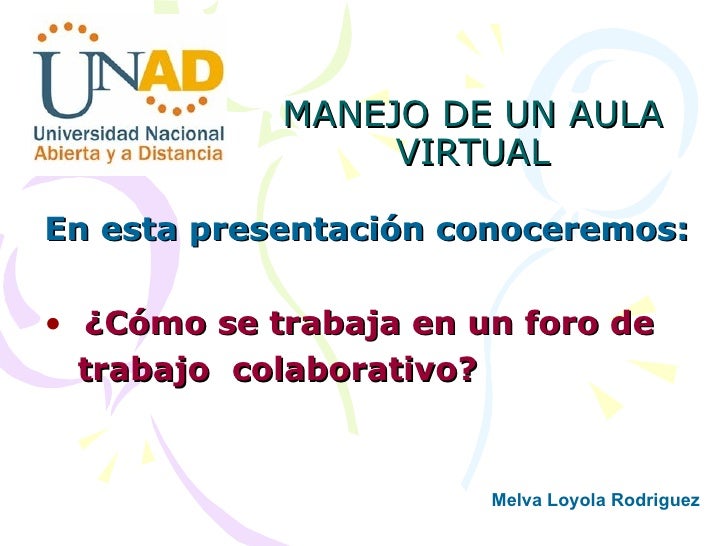 UNAD
Universidad Nacional
Abierta y a Distancia

MANEJO DE UN AULA VIRTUAL

En esta presentación conoceremos:

• ¿Cómo se trabaja en un foro de trabajo colaborativo?

Melva Loyola Rodriguez